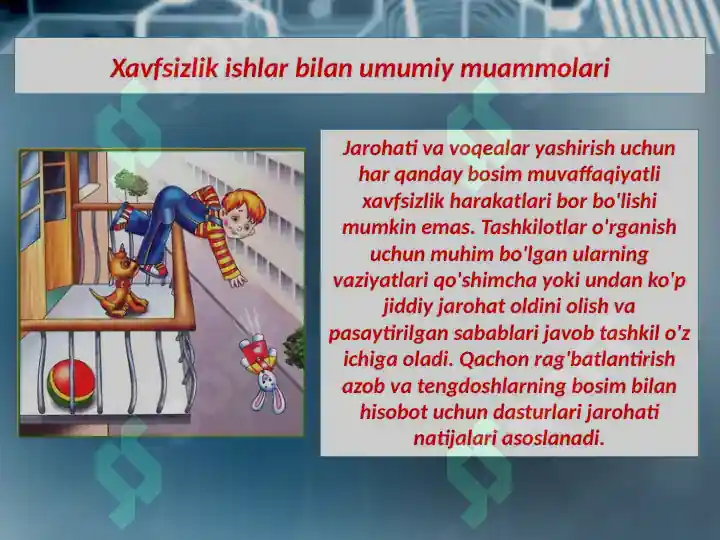 Xavfsizlik ishlar bilan umumiy muammolari

Jarohati va voqealar yashirish uchun har qanday bosim muvaffaqiyatli xavfsizlik harakatlari bor bo'lishi mumkin emas. Tashkilotlar o'rganish uchun muhim bo'lgan ularning vaziyatlari qo'shimcha yoki undan ko'p jiddiy jarohat oldini olish va pasaytirilgan sabablari javob tashkil o'z ichiga oladi. Qachon rag'batlantirish azob va tengdoshlarning bosim bilan hisobot uchun dasturlari jarohati natijalari asoslanadi.